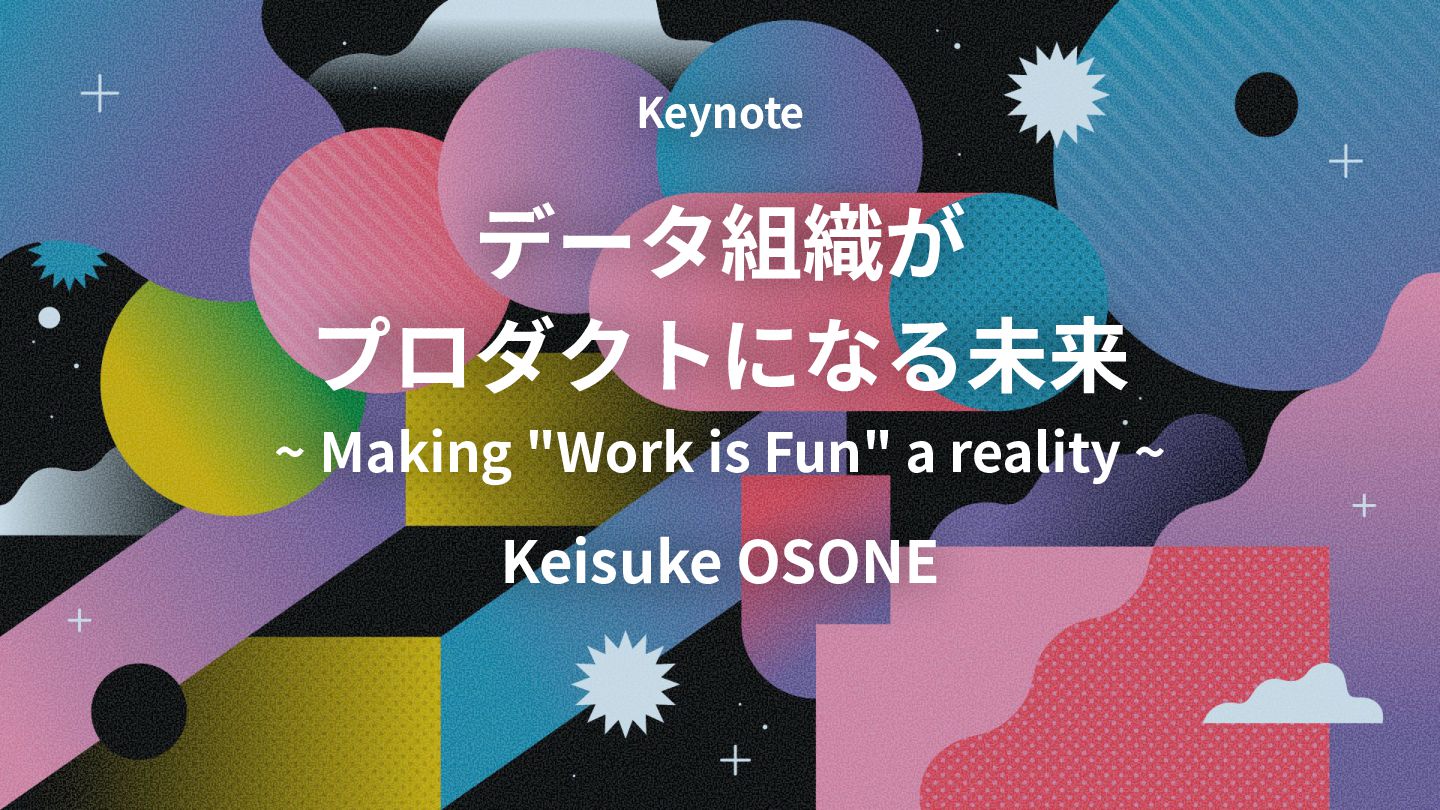 Keynote

データ組織が
プロダクトになる未来
~ Making "Work is Fun" a reality ~

Keisuke OSONE